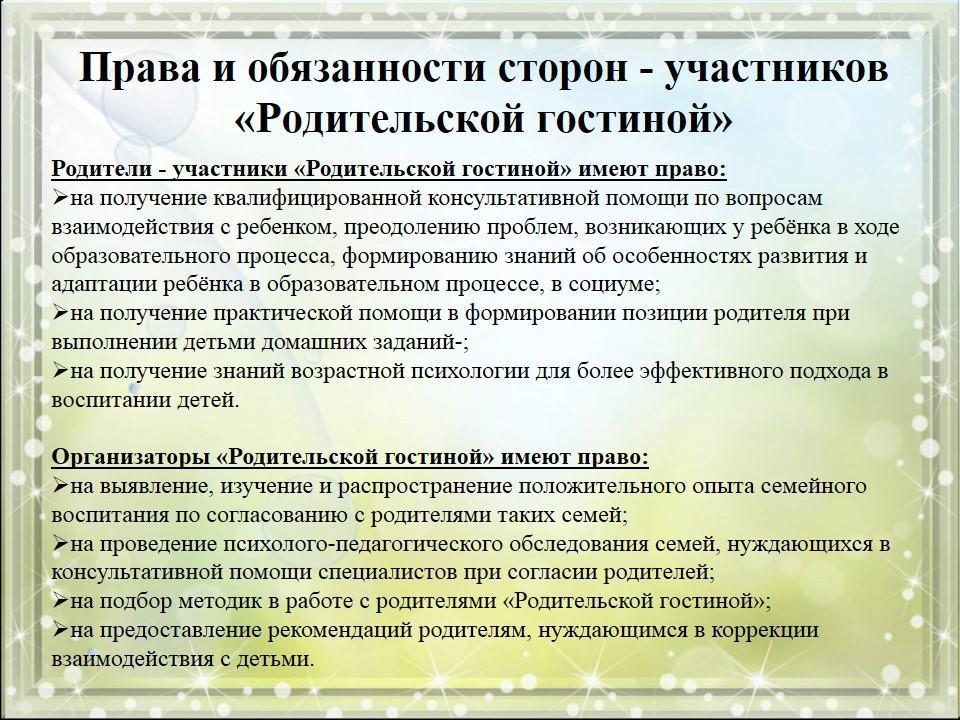 Права и обязанности сторон - участников «Родительской гостиной»

Родители - участники «Родительской гостиной» имеют право:
➢на получение квалифицированной консультативной помощи по вопросам взаимодействия с ребенком, преодолению проблем, возникающих у ребёнка в ходе образовательного процесса, формированию знаний об особенностях развития и адаптации ребёнка в образовательном процессе, в социуме;
➢на получение практической помощи в формировании позиции родителя при выполнении детьми домашних заданий-;
➢на получение знаний возрастной психологии для более эффективного подхода в воспитании детей.

Организаторы «Родительской гостиной» имеют право:
➢на выявление, изучение и распространение положительного опыта семейного воспитания по согласованию с родителями таких семей;
➢на проведение психолого-педагогического обследования семей, нуждающихся в консультативной помощи специалистов при согласии родителей;
➢на подбор методик в работе с родителями «Родительской гостиной»;
➢на предоставление рекомендаций родителям, нуждающимся в коррекции взаимодействия с детьми.